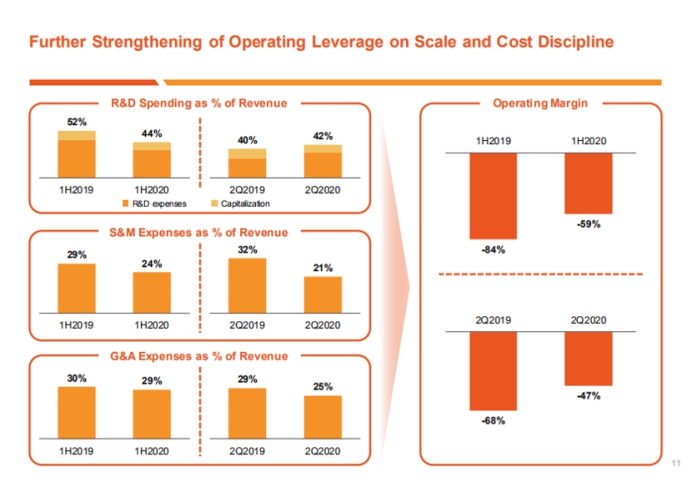 Further Strengthening of Operating Leverage on Scale and Cost Discipline

R&D Spending as % of Revenue

52%
44%
40%
42%

1H2019
1H2020
2Q2019
2Q2020

R&D expenses
Capitalization

S&M Expenses as % of Revenue

29%
24%
32%
21%

1H2019
1H2020
2Q2019
2Q2020

G&A Expenses as % of Revenue

30%
29%
29%
25%

1H2019
1H2020
2Q2019
2Q2020

Operating Margin

1H2019
1H2020
-84%
-59%

2Q2019
2Q2020
-68%
-47%

11